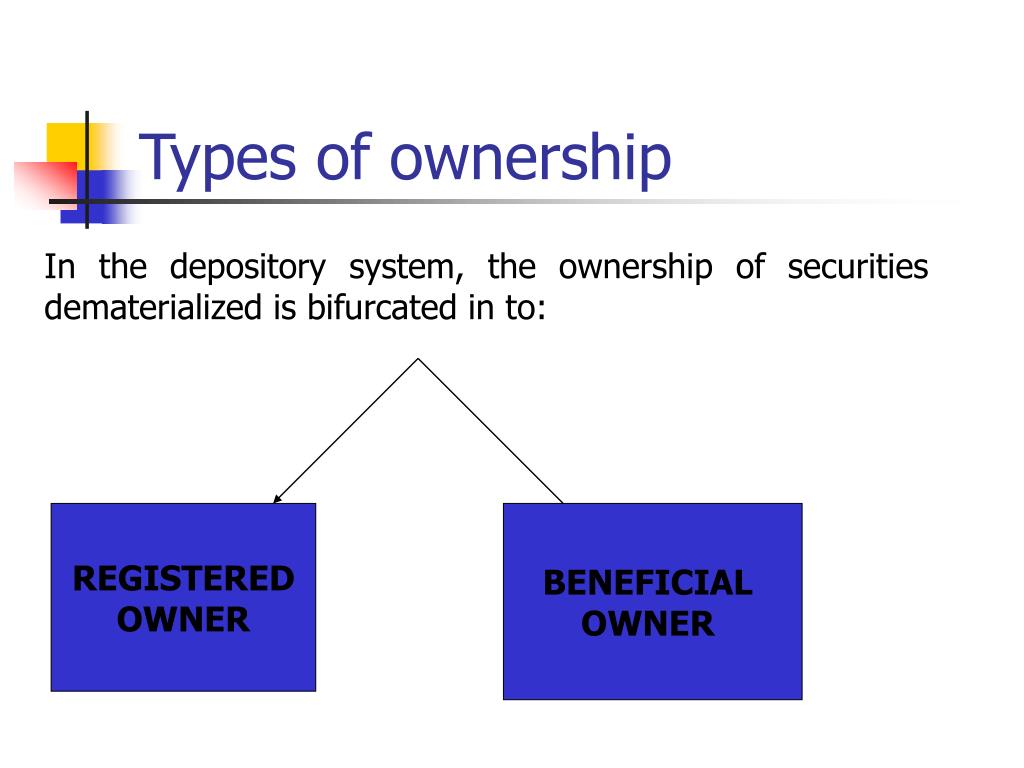 Types of ownership

In the depository system, the ownership of securities dematerialized is bifurcated in to:

REGISTERED OWNER

BENEFICIAL OWNER